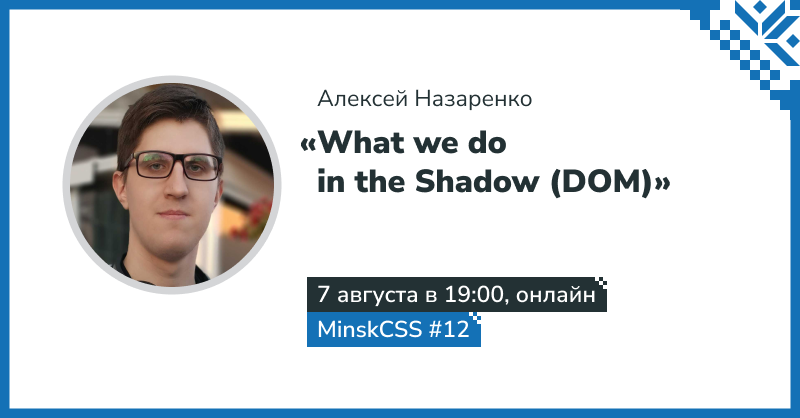 Алексей Назаренко

«What we do in the Shadow (DOM)»

7 августа в 19:00, онлайн

MinskCSS #12